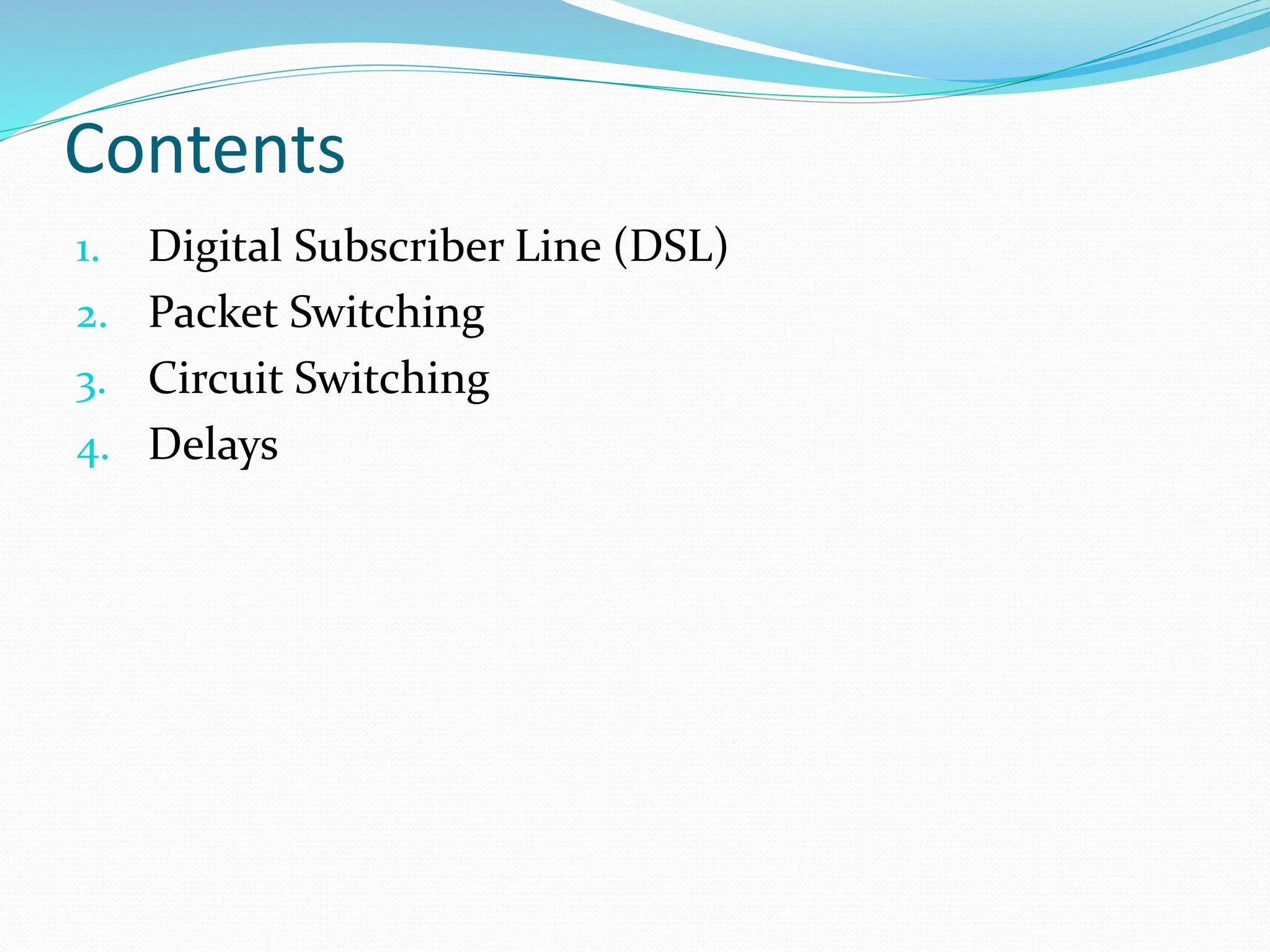 Contents

1. Digital Subscriber Line (DSL)
2. Packet Switching
3. Circuit Switching
4. Delays